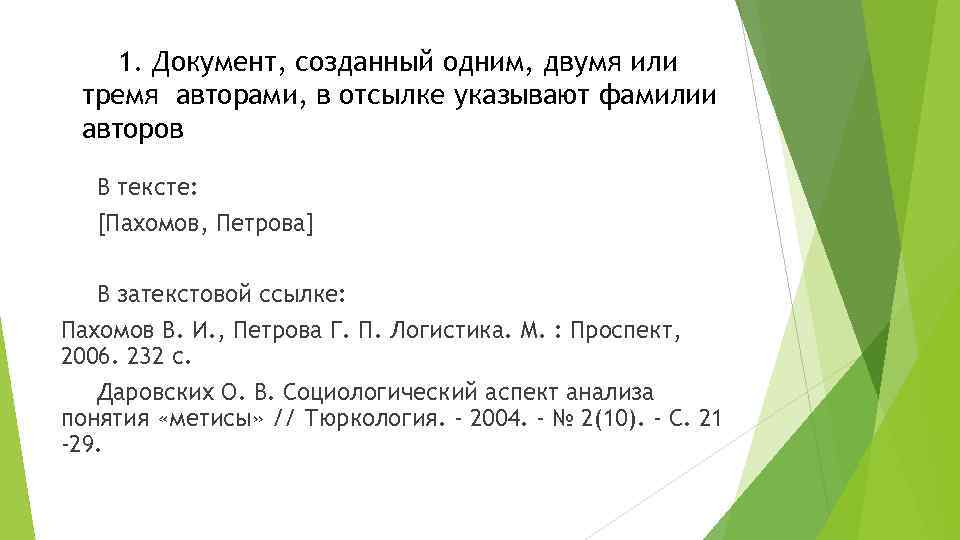 1. Документ, созданный одним, двумя или тремя авторами, в отсылке указывают фамилии авторов

В тексте:

[Пахомов, Петрова]

В затекстовой ссылке:

Пахомов В. И., Петрова Г. П. Логистика. М. : Проспект, 2006. 232 с.

Даровских О. В. Социологический аспект анализа понятия «метисы» // Тюркология. - 2004. - № 2(10). - С. 21 -29.